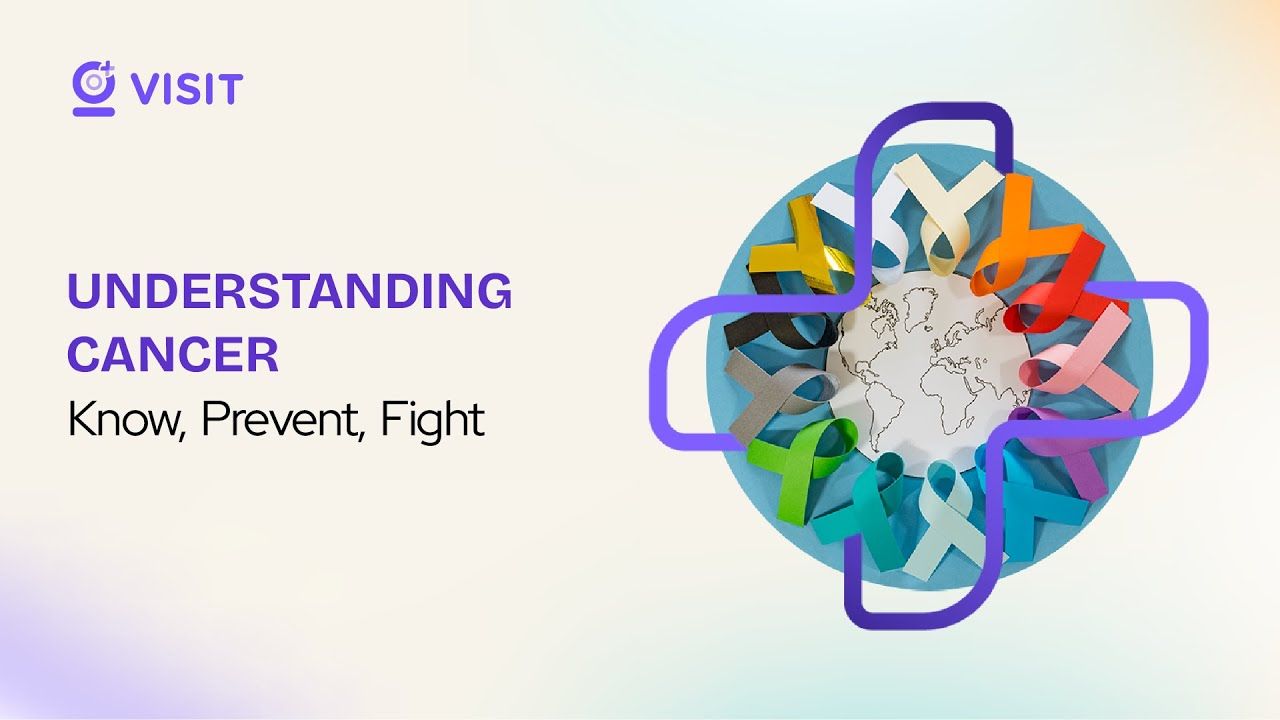 VISIT

UNDERSTANDING CANCER
Know, Prevent, Fight